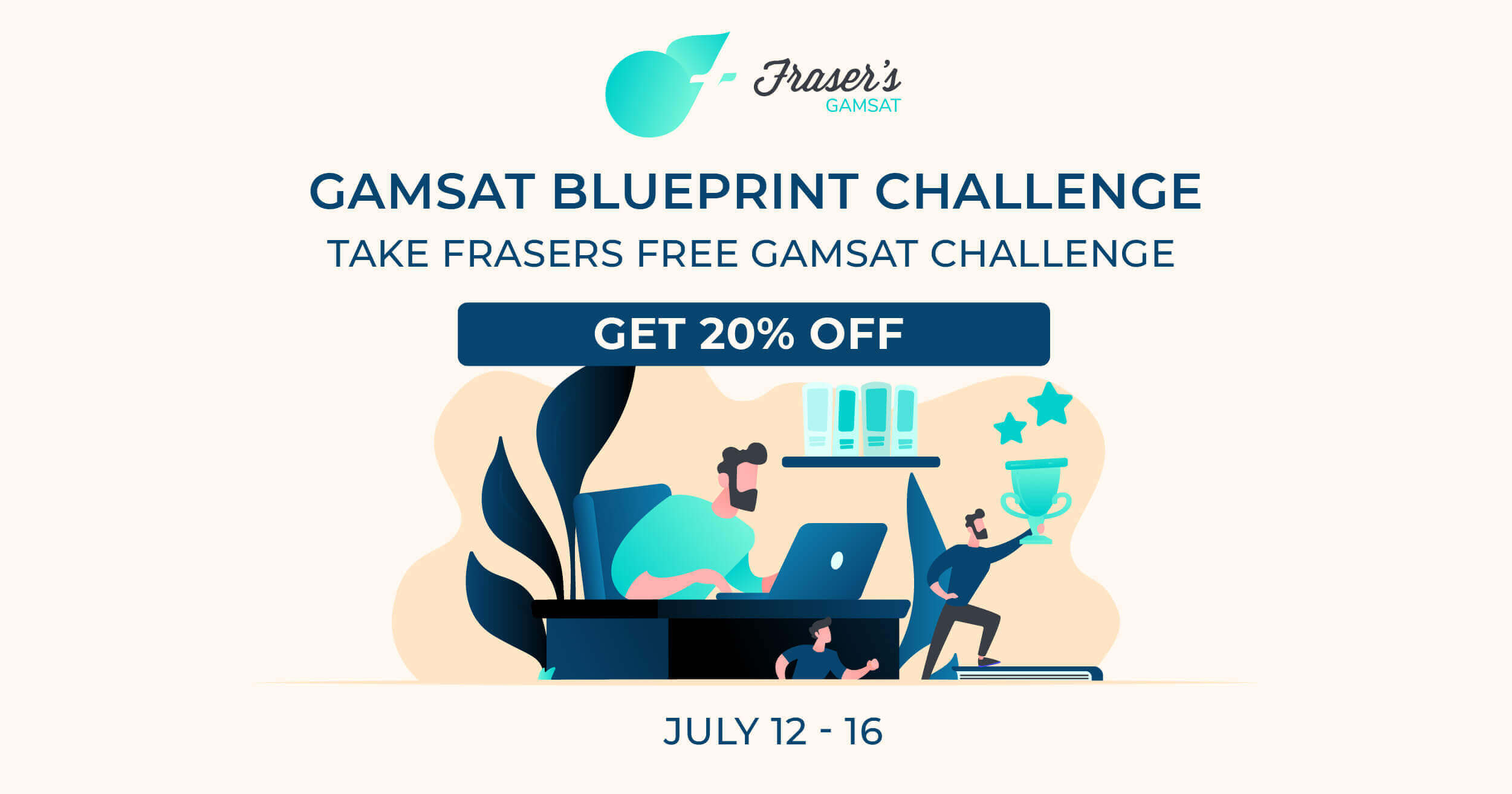 Fraser's
GAMSAT

GAMSAT BLUEPRINT CHALLENGE
TAKE FRASERS FREE GAMSAT CHALLENGE

GET 20% OFF

JULY 12 - 16